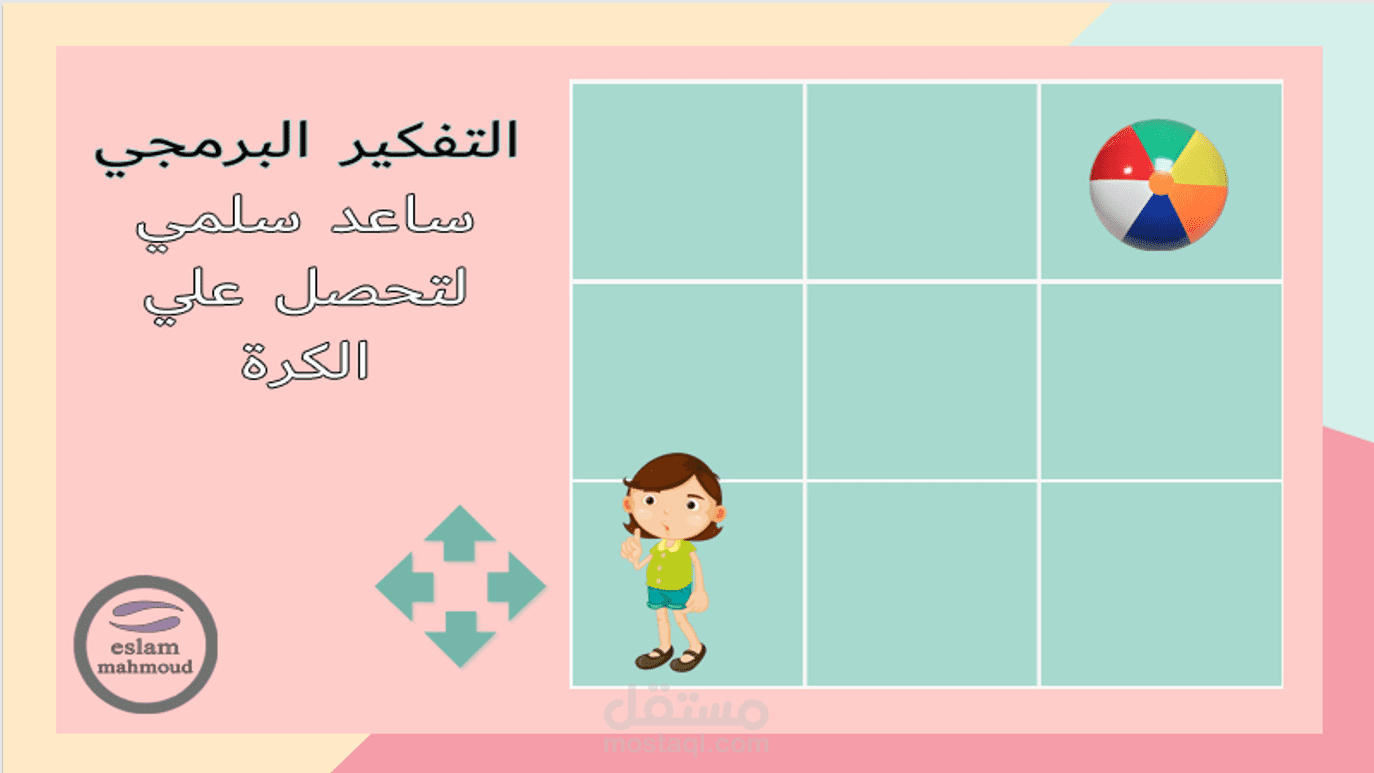 التفكير البرمجي
ساعد سلمي لتحصل علي الكرة

eslam mahmoud

مستقل
mostaql.com